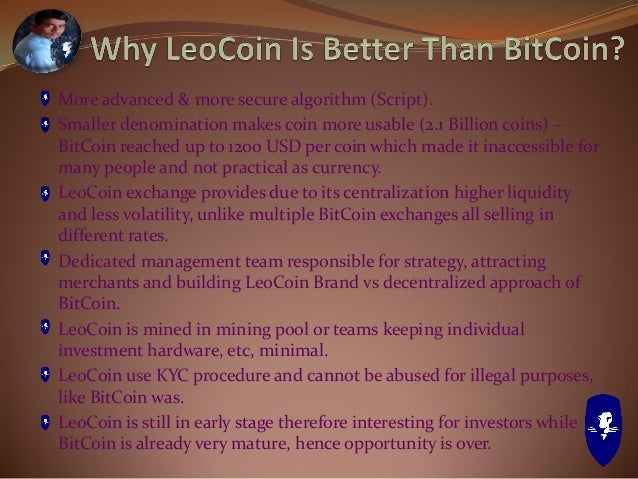 Why LeoCoin Is Better Than BitCoin?

More advanced & more secure algorithm (Script).

Smaller denomination makes coin more usable (2.1 Billion coins) – BitCoin reached up to 1200 USD per coin which made it inaccessible for many people and not practical as currency.

LeoCoin exchange provides due to its centralization higher liquidity and less volatility, unlike multiple BitCoin exchanges all selling in different rates.

Dedicated management team responsible for strategy, attracting merchants and building LeoCoin Brand vs decentralized approach of BitCoin.

LeoCoin is mined in mining pool or teams keeping individual investment hardware, etc, minimal.

LeoCoin use KYC procedure and cannot be abused for illegal purposes, like BitCoin was.

LeoCoin is still in early stage therefore interesting for investors while BitCoin is already very mature, hence opportunity is over.